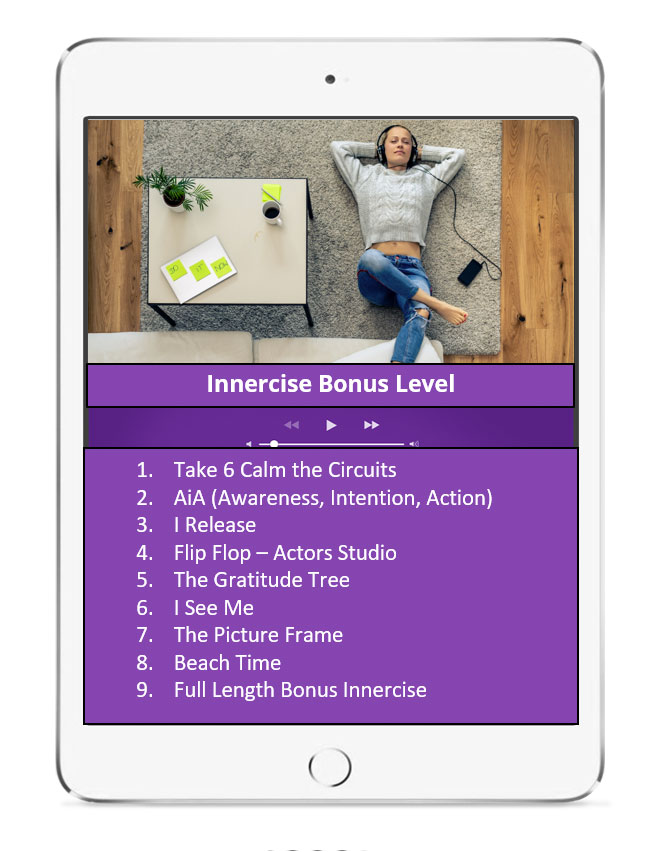 DO IT NOW

Innercise Bonus Level

1. Take 6 Calm the Circuits
2. AiA (Awareness, Intention, Action)
3. I Release
4. Flip Flop – Actors Studio
5. The Gratitude Tree
6. I See Me
7. The Picture Frame
8. Beach Time
9. Full Length Bonus Innercise